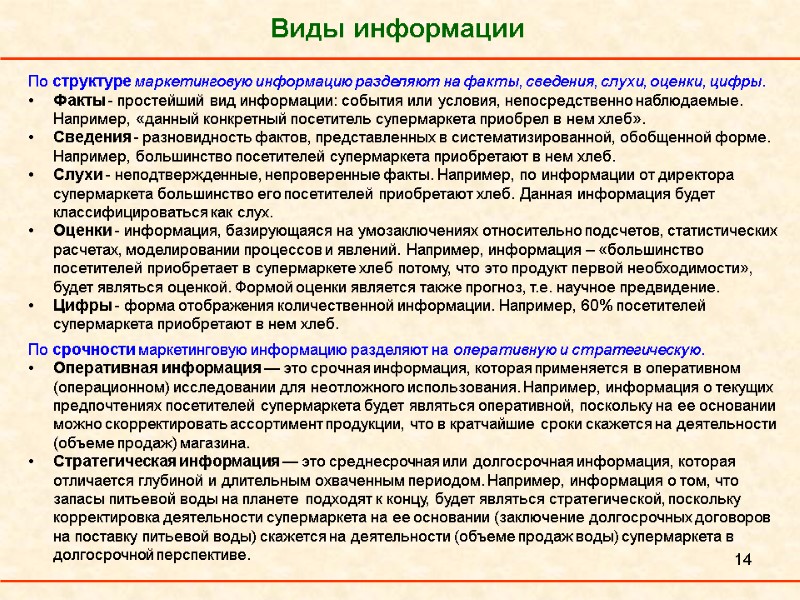 Виды информации

По структуре маркетинговую информацию разделяют на факты, сведения, слухи, оценки, цифры.

• Факты - простейший вид информации: события или условия, непосредственно наблюдаемые. Например, «данный конкретный посетитель супермаркета приобрел в нем хлеб».
• Сведения - разновидность фактов, представленных в систематизированной, обобщенной форме. Например, большинство посетителей супермаркета приобретают в нем хлеб.
• Слухи - неподтвержденные, непроверенные факты. Например, по информации от директора супермаркета большинство его посетителей приобретают хлеб. Данная информация будет классифицироваться как слух.
• Оценки - информация, базирующаяся на умозаключениях относительно подсчетов, статистических расчетах, моделировании процессов и явлений. Например, информация – «большинство посетителей приобретает в супермаркете хлеб потому, что это продукт первой необходимости», будет являться оценкой. Формой оценки является также прогноз, т.е. научное предвидение.
• Цифры - форма отображения количественной информации. Например, 60% посетителей супермаркета приобретают в нем хлеб.

По срочности маркетинговую информацию разделяют на оперативную и стратегическую.

• Оперативная информация — это срочная информация, которая применяется в оперативном (операционном) исследовании для неотложного использования. Например, информация о текущих предпочтениях посетителей супермаркета будет являться оперативной, поскольку на ее основании можно скорректировать ассортимент продукции, что в кратчайшие сроки скажется на деятельности (объеме продаж) магазина.
• Стратегическая информация — это среднесрочная или долгосрочная информация, которая отличается глубиной и длительным охваченным периодом. Например, информация о том, что запасы питьевой воды на планете подходят к концу, будет являться стратегической, поскольку корректировка деятельности супермаркета на ее основании (заключение долгосрочных договоров на поставку питьевой воды) скажется на деятельности (объеме продаж воды) супермаркета в долгосрочной перспективе.

14